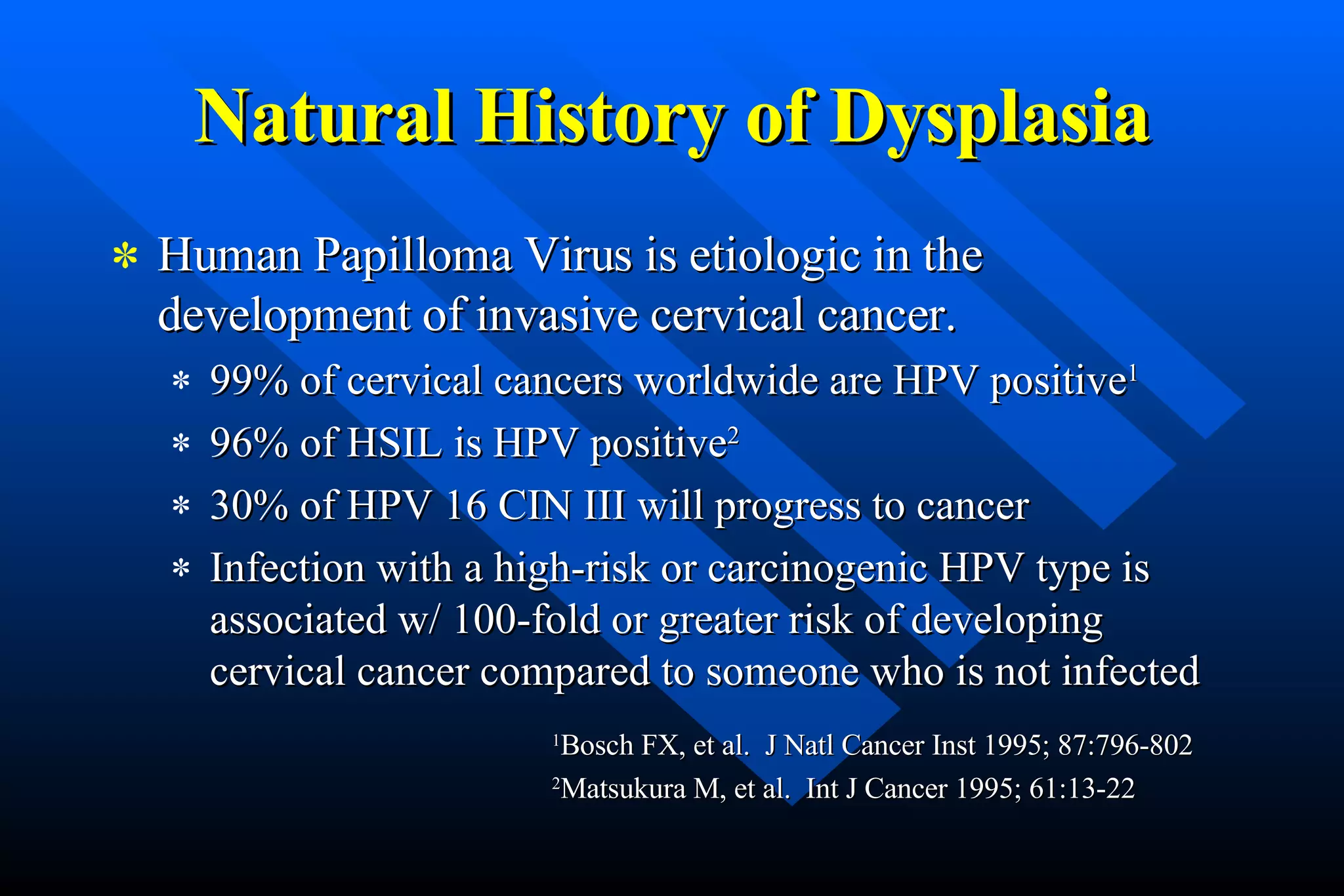 Natural History of Dysplasia

* Human Papilloma Virus is etiologic in the development of invasive cervical cancer.
  * 99% of cervical cancers worldwide are HPV positive$^1$
  * 96% of HSIL is HPV positive$^2$
  * 30% of HPV 16 CIN III will progress to cancer
  * Infection with a high-risk or carcinogenic HPV type is associated w/ 100-fold or greater risk of developing cervical cancer compared to someone who is not infected

$^1$Bosch FX, et al. J Natl Cancer Inst 1995; 87:796-802
$^2$Matsukura M, et al. Int J Cancer 1995; 61:13-22